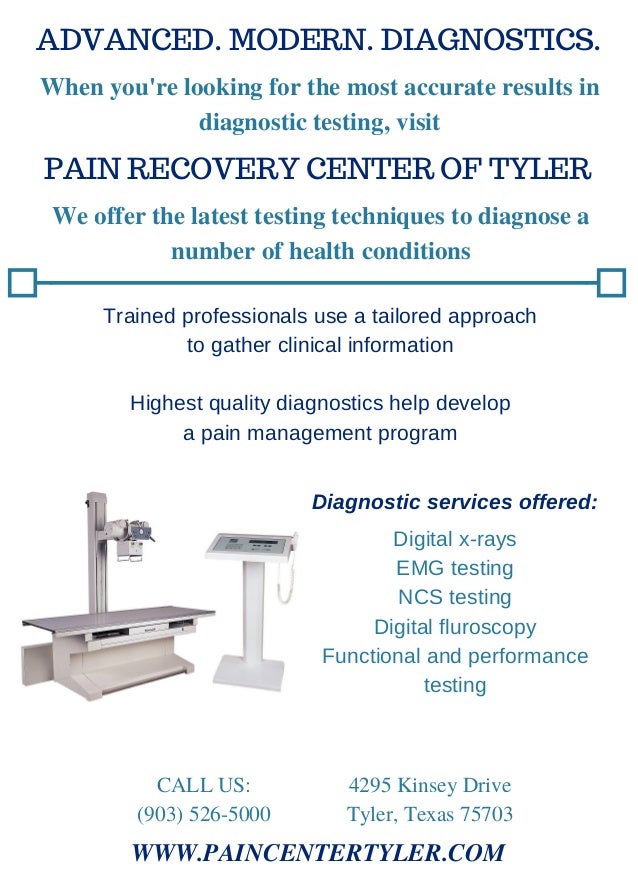 ADVANCED. MODERN. DIAGNOSTICS.

When you're looking for the most accurate results in diagnostic testing, visit

PAIN RECOVERY CENTER OF TYLER

We offer the latest testing techniques to diagnose a number of health conditions

Trained professionals use a tailored approach to gather clinical information

Highest quality diagnostics help develop a pain management program

Diagnostic services offered:

Digital x-rays
EMG testing
NCS testing
Digital fluroscopy
Functional and performance testing

CALL US:
(903) 526-5000

4295 Kinsey Drive
Tyler, Texas 75703

WWW.PAINCENTERTYLER.COM